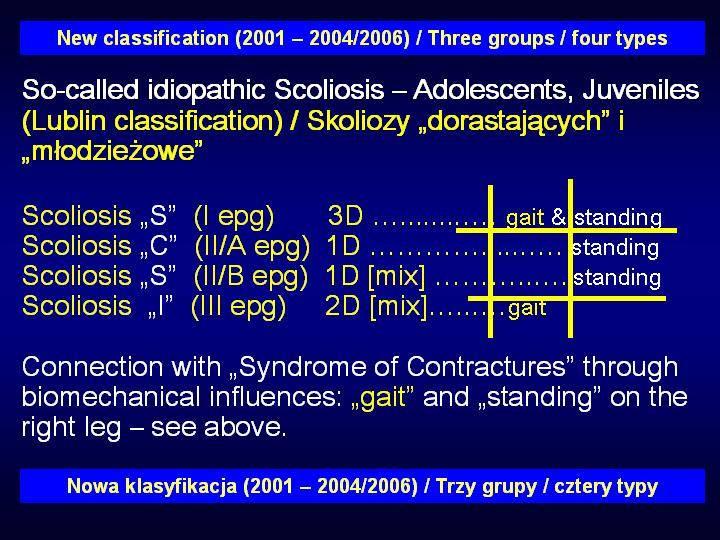 New classification (2001 – 2004/2006) / Three groups / four types

So-called idiopathic Scoliosis – Adolescents, Juveniles (Lublin classification) / Skoliozy „dorastających” i „młodzieżowe”

Scoliosis „S” (I epg) 3D …………… gait & standing
Scoliosis „C” (II/A epg) 1D …………………… standing
Scoliosis „S” (II/B epg) 1D [mix] …………… standing
Scoliosis „I” (III epg) 2D [mix]………gait

Connection with „Syndrome of Contractures” through biomechanical influences: „gait” and „standing” on the right leg – see above.

Nowa klasyfikacja (2001 – 2004/2006) / Trzy grupy / cztery typy